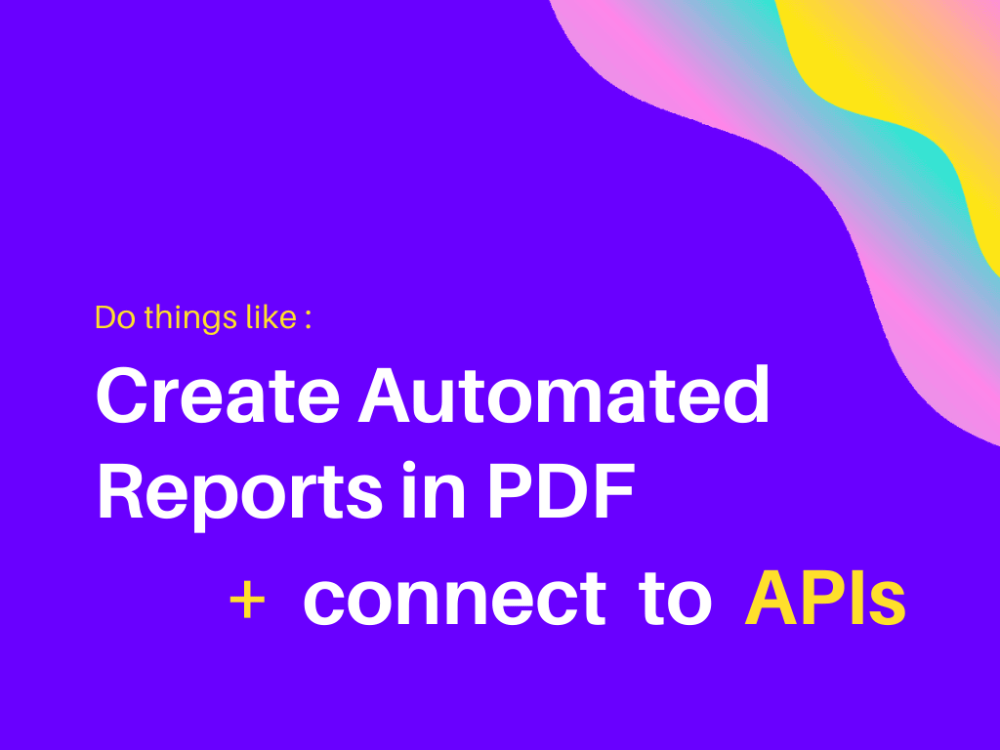 Do things like :

Create Automated Reports in PDF

+ connect to APIs